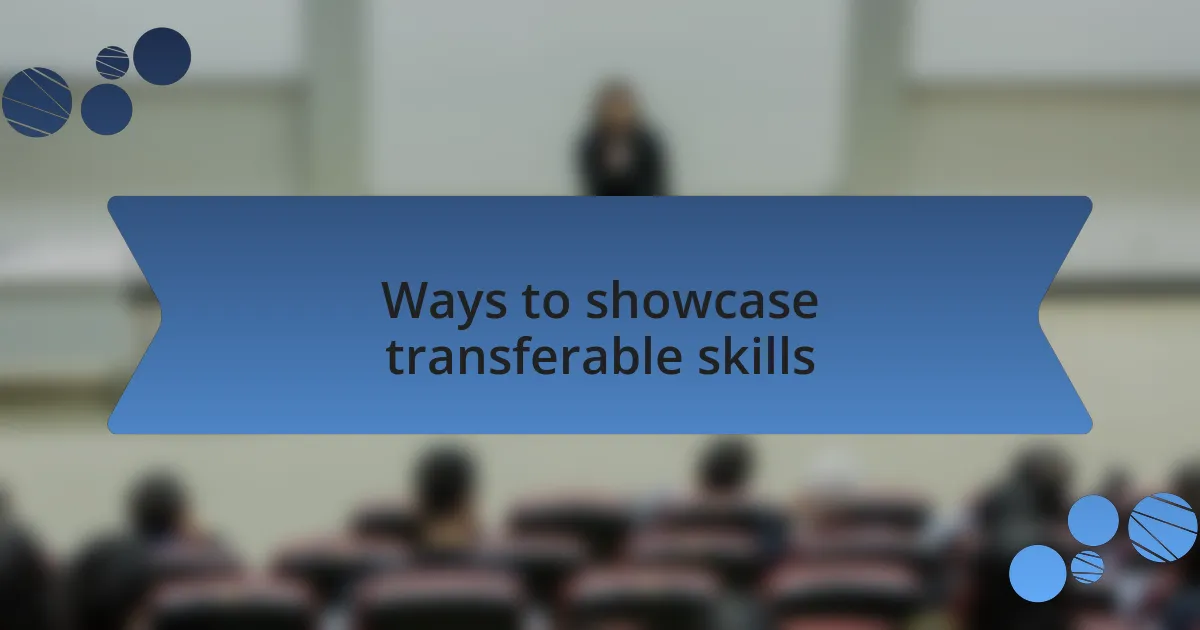 Ways to showcase transferable skills